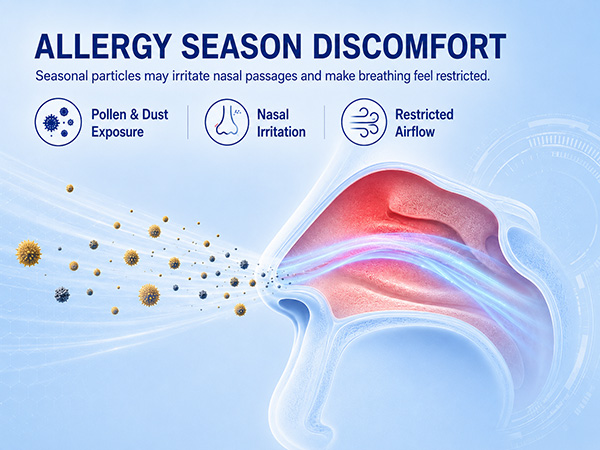 ALLERGY SEASON DISCOMFORT

Seasonal particles may irritate nasal passages and make breathing feel restricted.

Pollen & Dust Exposure

Nasal Irritation

Restricted Airflow